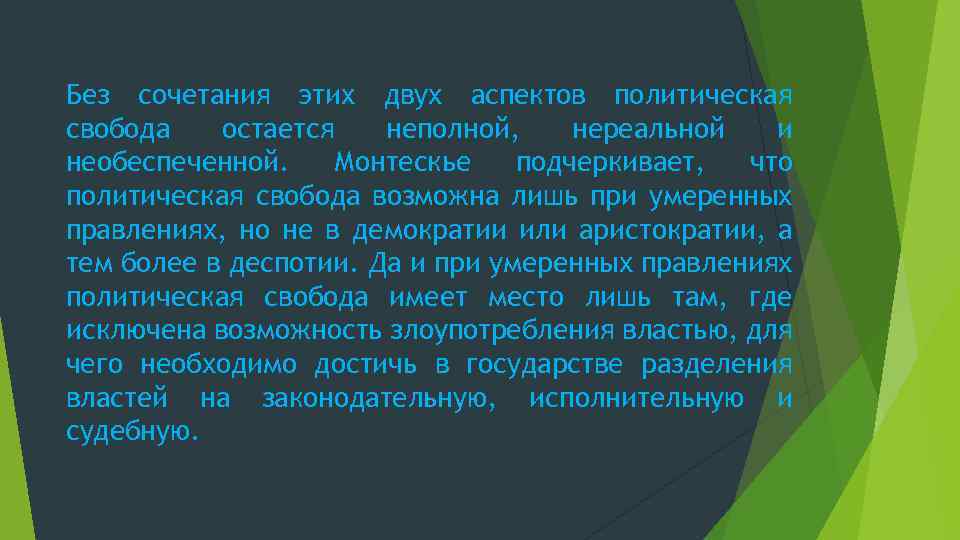 Без сочетания этих двух аспектов политическая свобода остается неполной, нереальной и необеспеченной. Монтескье подчеркивает, что политическая свобода возможна лишь при умеренных правлениях, но не в демократии или аристократии, а тем более в деспотии. Да и при умеренных правлениях политическая свобода имеет место лишь там, где исключена возможность злоупотребления властью, для чего необходимо достичь в государстве разделения властей на законодательную, исполнительную и судебную.